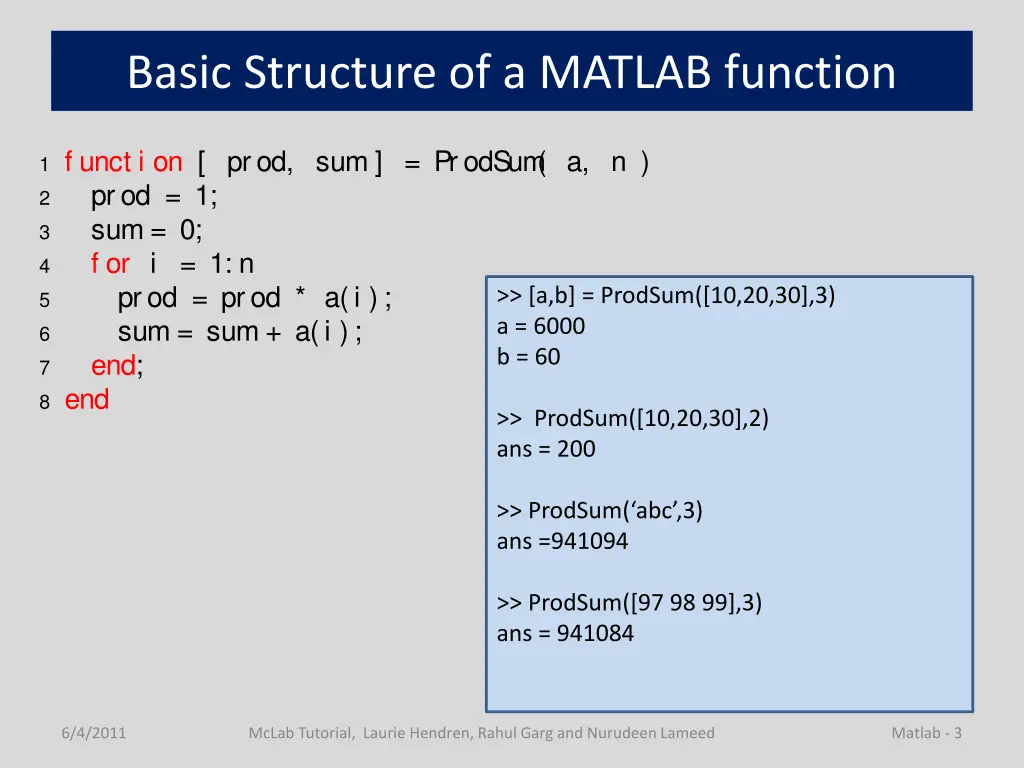 Basic Structure of a MATLAB function

1 function [ prod, sum ] = ProdSum( a, n )
2 prod = 1;
3 sum = 0;
4 for i = 1:n
5 prod = prod * a(i);
6 sum = sum + a(i);
7 end;
8 end

>> [a,b] = ProdSum([10,20,30],3)
a = 6000
b = 60

>> ProdSum([10,20,30],2)
ans = 200

>> ProdSum('abc',3)
ans =941094

>> ProdSum([97 98 99],3)
ans = 941084

6/4/2011 McLab Tutorial, Laurie Hendren, Rahul Garg and Nurudeen Lameed Matlab - 3